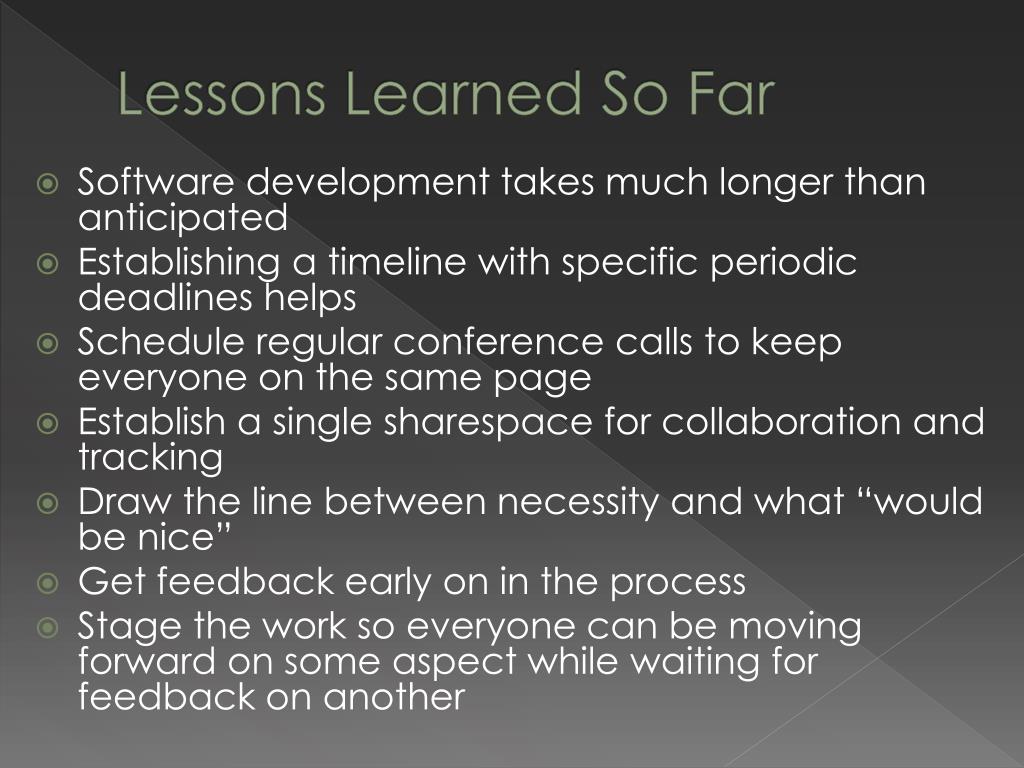 Lessons Learned So Far

Software development takes much longer than anticipated
Establishing a timeline with specific periodic deadlines helps
Schedule regular conference calls to keep everyone on the same page
Establish a single sharespace for collaboration and tracking
Draw the line between necessity and what “would be nice”
Get feedback early on in the process
Stage the work so everyone can be moving forward on some aspect while waiting for feedback on another